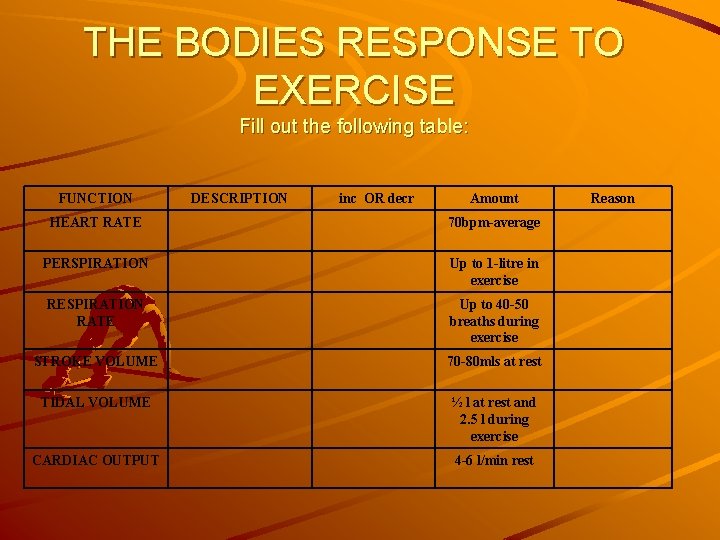 THE BODIES RESPONSE TO EXERCISE
Fill out the following table:

| FUNCTION | DESCRIPTION | inc OR decr | Amount | Reason |
|---|---|---|---|---|
| HEART RATE | | | 70bpm-average | |
| PERSPIRATION | | | Up to 1-litre in exercise | |
| RESPIRATION RATE | | | Up to 40-50 breaths during exercise | |
| STROKE VOLUME | | | 70-80mls at rest | |
| TIDAL VOLUME | | | ½ l at rest and 2.5 l during exercise | |
| CARDIAC OUTPUT | | | 4-6 l/min rest | |